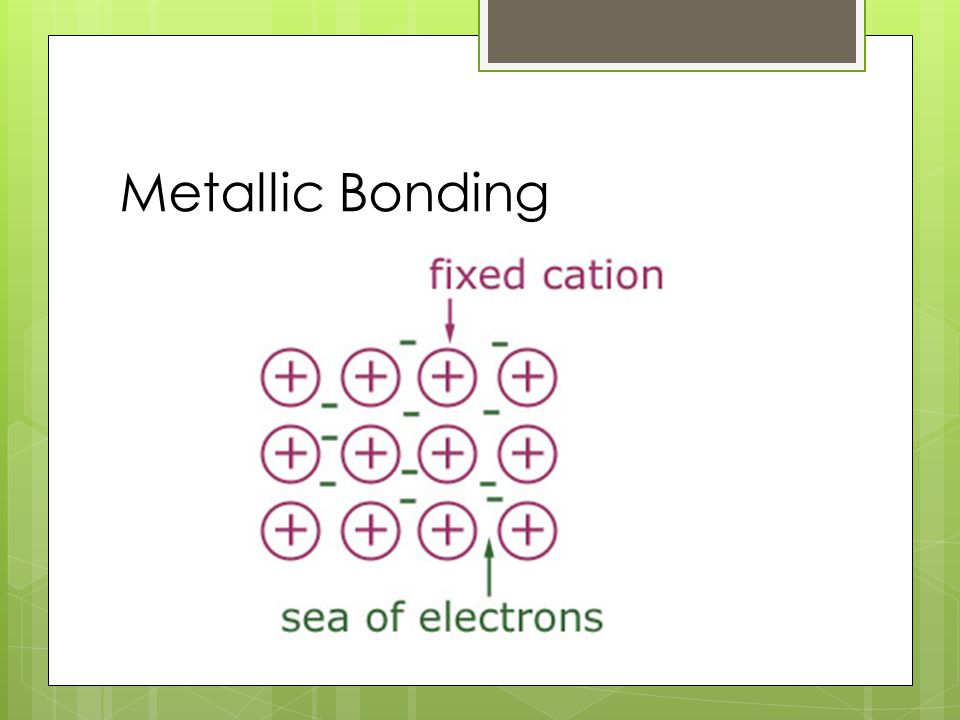 Metallic Bonding

fixed cation

sea of electrons